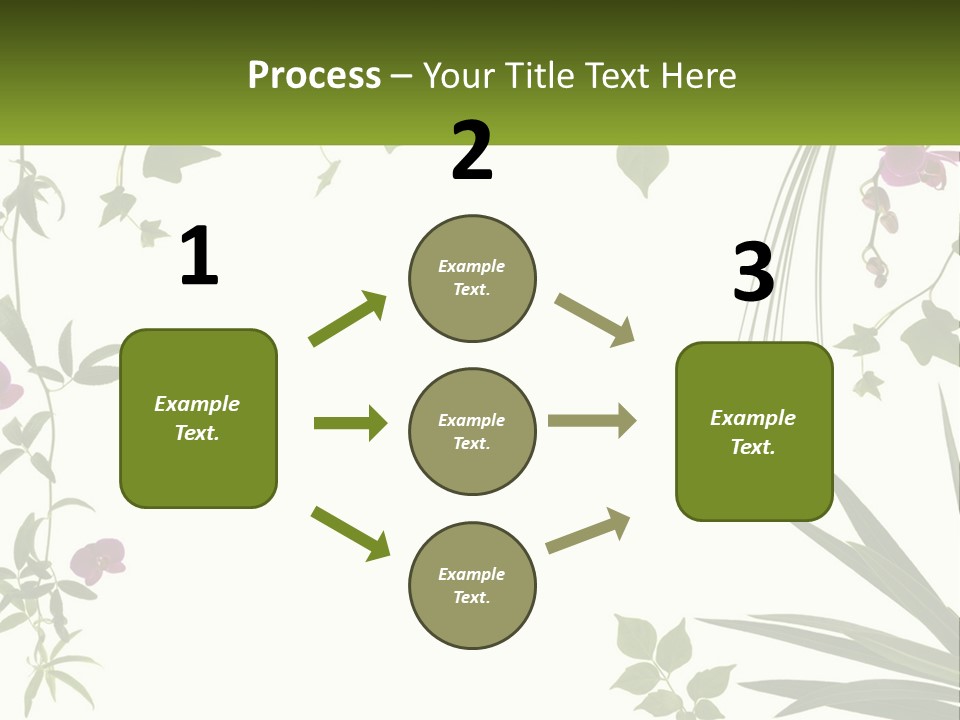 Process – Your Title Text Here

1

Example Text.

2

Example Text.

Example Text.

Example Text.

3

Example Text.